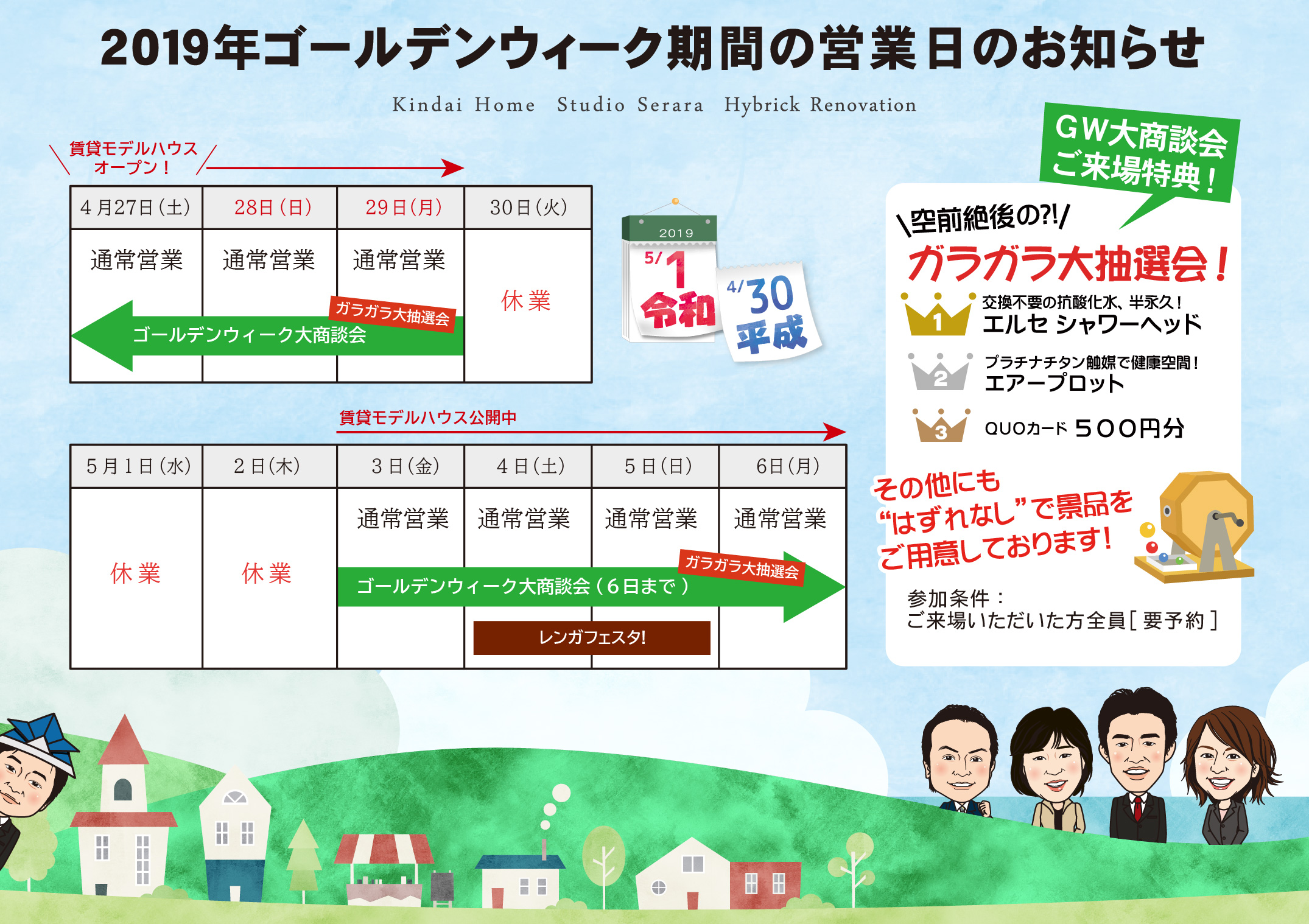 2019年ゴールデンウィーク期間の営業日のお知らせ

Kindai Home　Studio Serara　Hybrick Renovation

＼賃貸モデルハウス
オープン！／

| 4月27日（土） | 28日（日） | 29日（月） | 30日（火） |
|---|---|---|---|
| 通常営業 | 通常営業 | 通常営業 | 休業 |

ガラガラ大抽選会
ゴールデンウィーク大商談会

2019
5/1
令和
4/30
平成

賃貸モデルハウス公開中

| 5月1日（水） | 2日（木） | 3日（金） | 4日（土） | 5日（日） | 6日（月） |
|---|---|---|---|---|---|
| 休業 | 休業 | 通常営業 | 通常営業 | 通常営業 | 通常営業 |

ガラガラ大抽選会
ゴールデンウィーク大商談会（6日まで）
レンガフェスタ!

GW大商談会
ご来場特典！

＼空前絶後の?!／
ガラガラ大抽選会！

1
交換不要の抗酸化水、半永久！
エルセ シャワーヘッド

2
プラチナチタン触媒で健康空間！
エアープロット

3
QUOカード 500円分

その他にも
“はずれなし”で景品を
ご用意しております！

参加条件：
ご来場いただいた方全員［要予約］